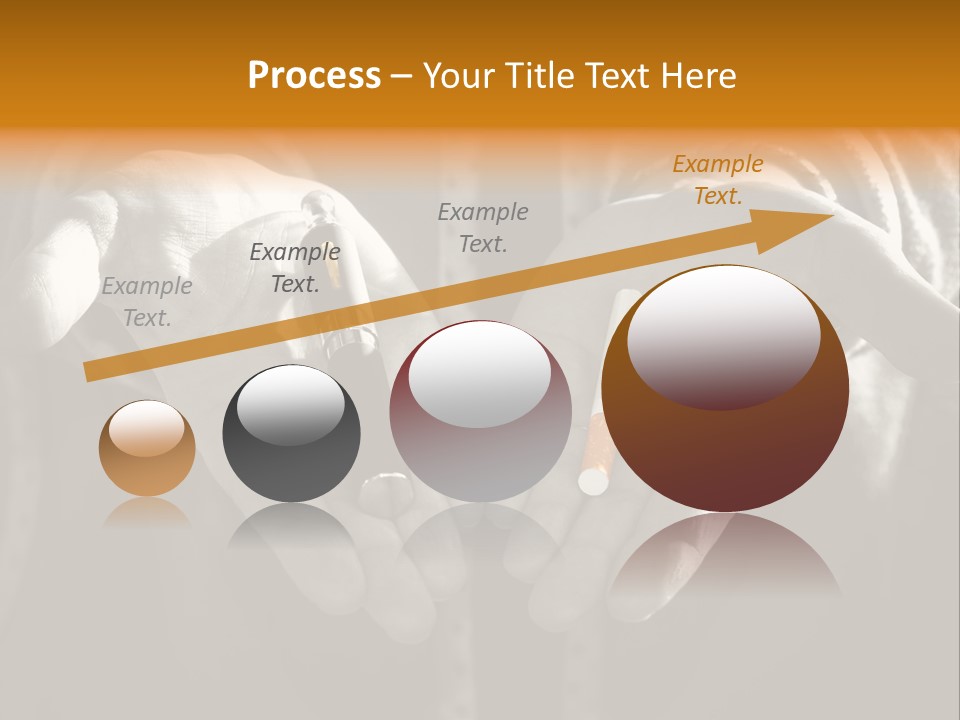 Process – Your Title Text Here

Example Text.

Example Text.

Example Text.

Example Text.